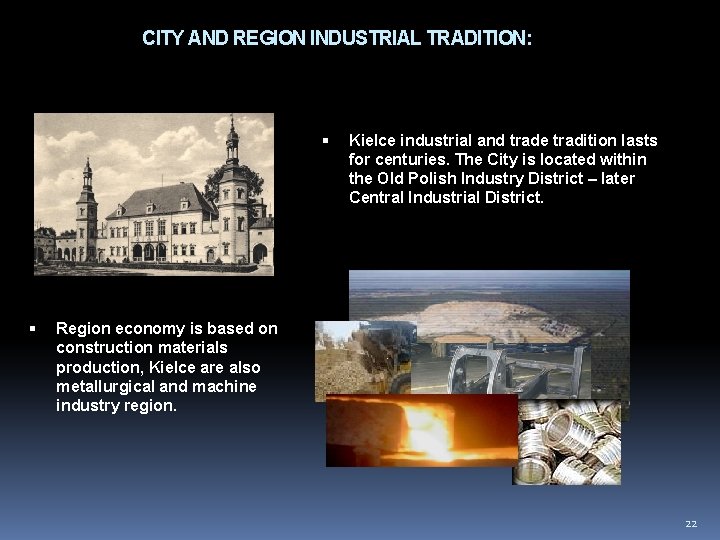 CITY AND REGION INDUSTRIAL TRADITION:

▪ Kielce industrial and trade tradition lasts for centuries. The City is located within the Old Polish Industry District – later Central Industrial District.

▪ Region economy is based on construction materials production, Kielce are also metallurgical and machine industry region.

22